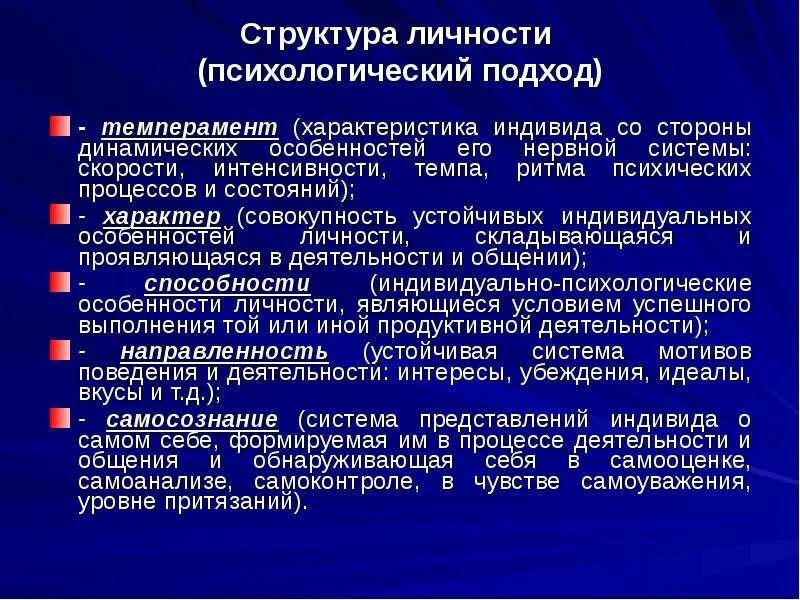 Структура личности
(психологический подход)

- темперамент (характеристика индивида со стороны динамических особенностей его нервной системы: скорости, интенсивности, темпа, ритма психических процессов и состояний);

- характер (совокупность устойчивых индивидуальных особенностей личности, складывающаяся и проявляющаяся в деятельности и общении);

- способности (индивидуально-психологические особенности личности, являющиеся условием успешного выполнения той или иной продуктивной деятельности);

- направленность (устойчивая система мотивов поведения и деятельности: интересы, убеждения, идеалы, вкусы и т.д.);

- самосознание (система представлений индивида о самом себе, формируемая им в процессе деятельности и общения и обнаруживающая себя в самооценке, самоанализе, самоконтроле, в чувстве самоуважения, уровне притязаний).